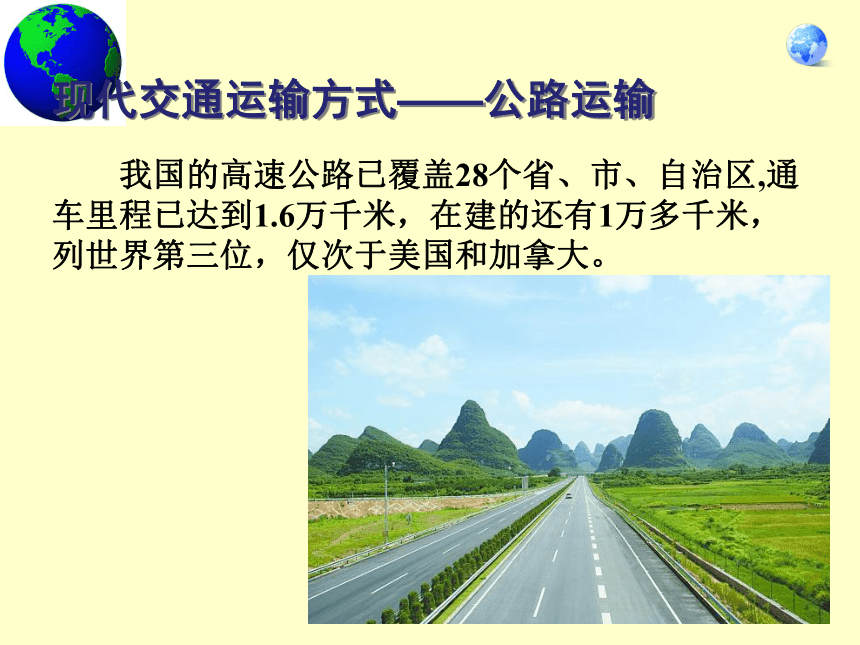 现代交通运输方式——公路运输

我国的高速公路已覆盖28个省、市、自治区,通车里程已达到1.6万千米，在建的还有1万多千米，列世界第三位，仅次于美国和加拿大。